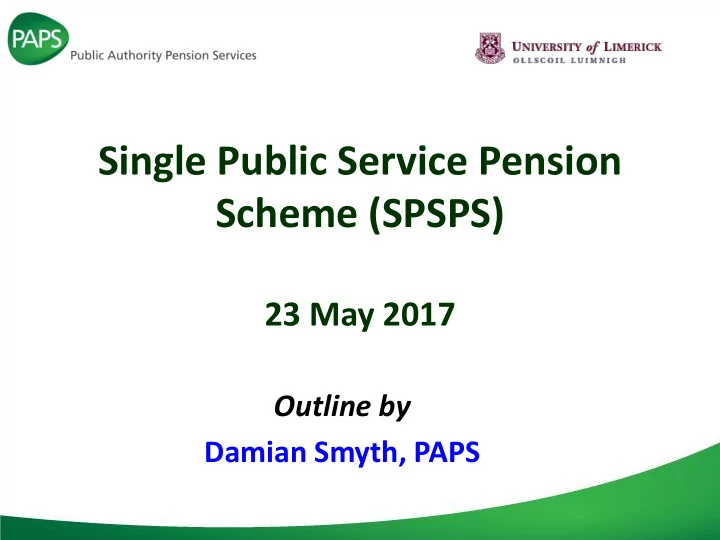 PAPS
Public Authority Pension Services

UNIVERSITY of LIMERICK
OLLSCOIL LUIMNIGH

Single Public Service Pension Scheme (SPSPS)

23 May 2017

Outline by

Damian Smyth, PAPS